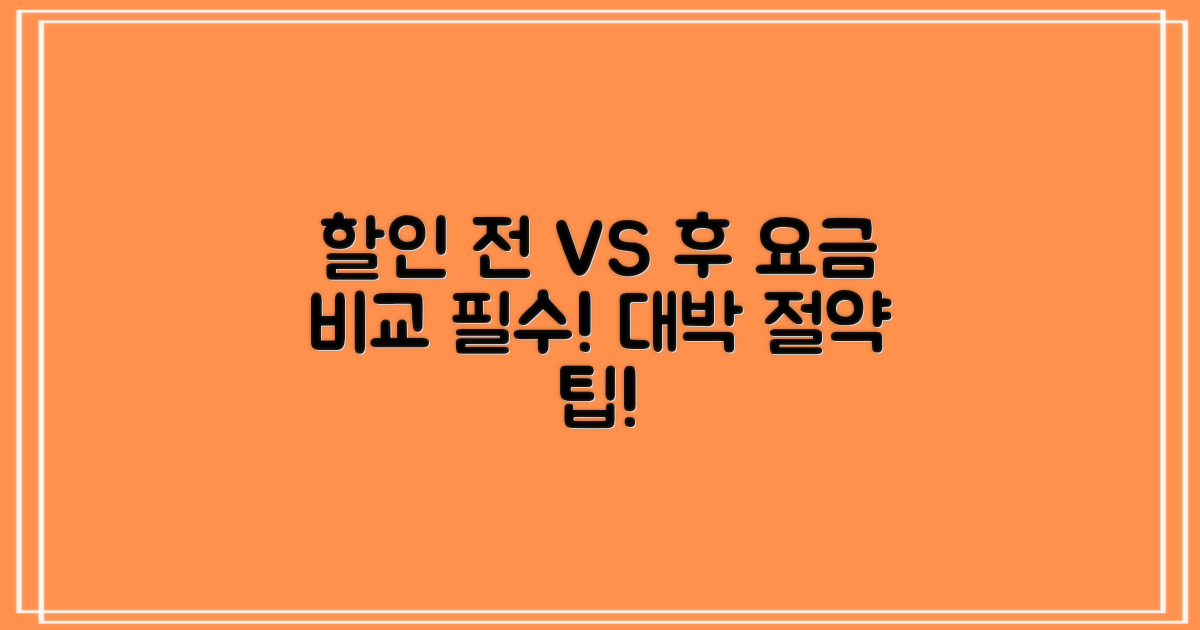 할인 전 VS 후 요금 비교 필수! 대박 절약 팁!